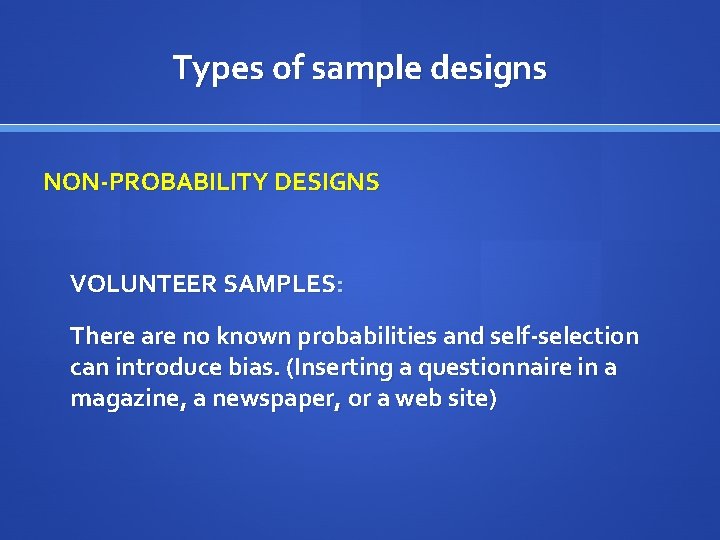 Types of sample designs

NON-PROBABILITY DESIGNS

VOLUNTEER SAMPLES:

There are no known probabilities and self-selection can introduce bias. (Inserting a questionnaire in a magazine, a newspaper, or a web site)